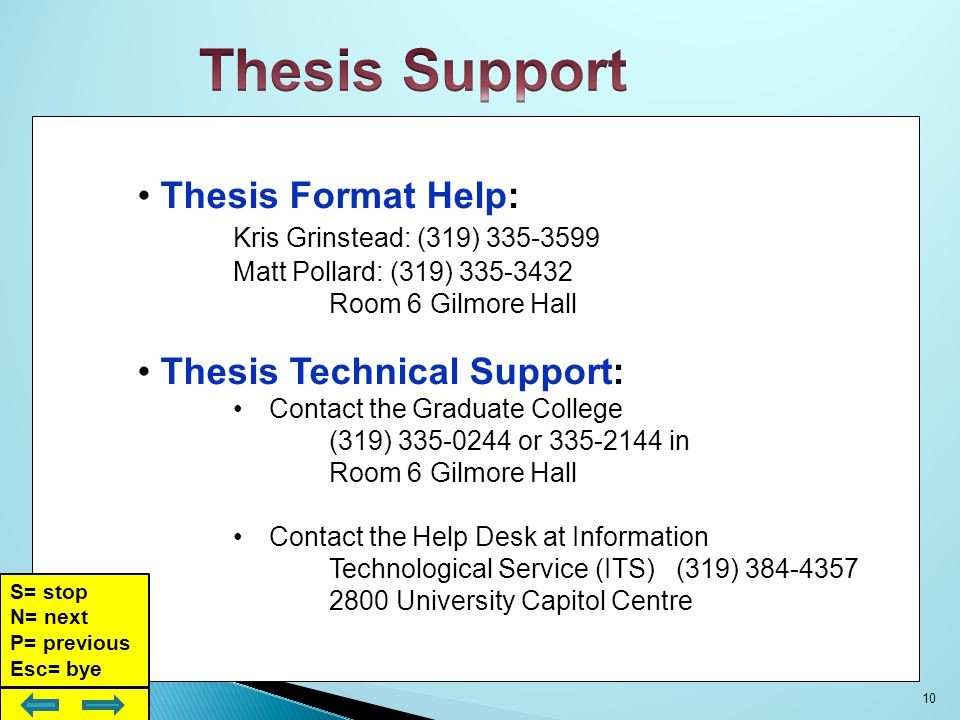 Thesis Support

• Thesis Format Help:
Kris Grinstead: (319) 335-3599
Matt Pollard: (319) 335-3432
Room 6 Gilmore Hall

• Thesis Technical Support:
• Contact the Graduate College
(319) 335-0244 or 335-2144 in
Room 6 Gilmore Hall

• Contact the Help Desk at Information
Technological Service (ITS) (319) 384-4357
2800 University Capitol Centre

S= stop
N= next
P= previous
Esc= bye

10